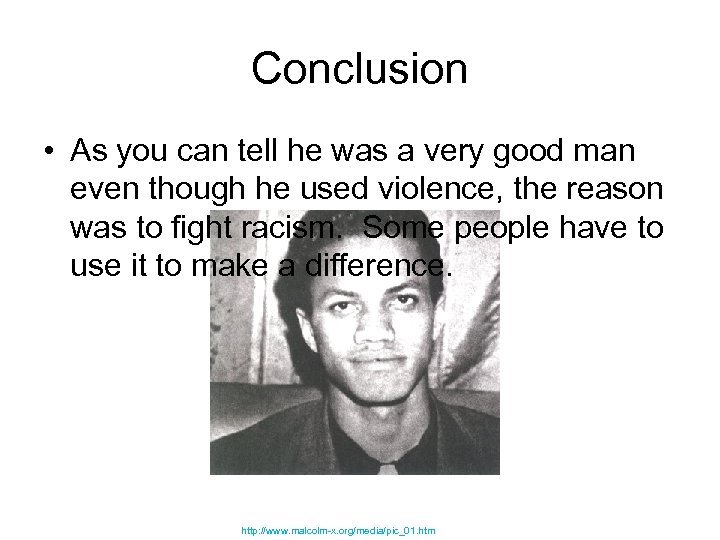 Conclusion

• As you can tell he was a very good man even though he used violence, the reason was to fight racism. Some people have to use it to make a difference.

http://www.malcolm-x.org/media/pic_01.htm